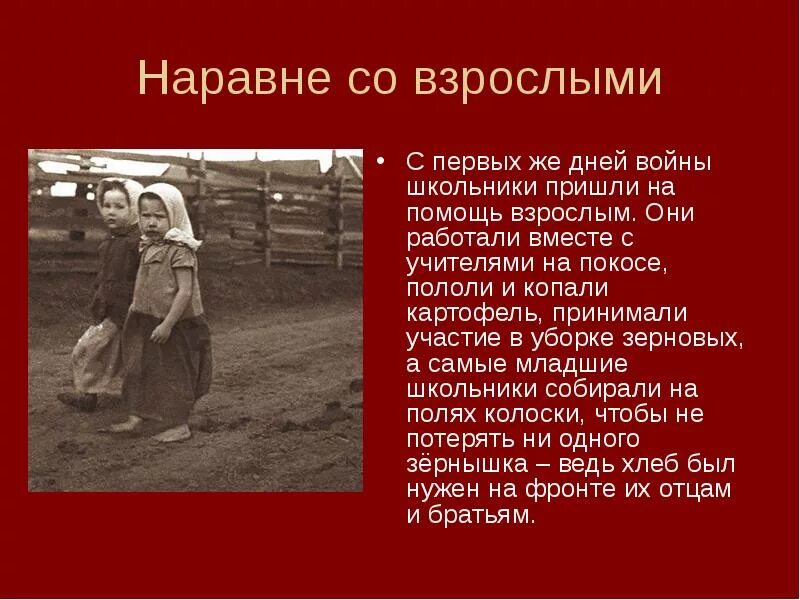 Наравне со взрослыми

• С первых же дней войны школьники пришли на помощь взрослым. Они работали вместе с учителями на покосе, пололи и копали картофель, принимали участие в уборке зерновых, а самые младшие школьники собирали на полях колоски, чтобы не потерять ни одного зёрнышка – ведь хлеб был нужен на фронте их отцам и братьям.